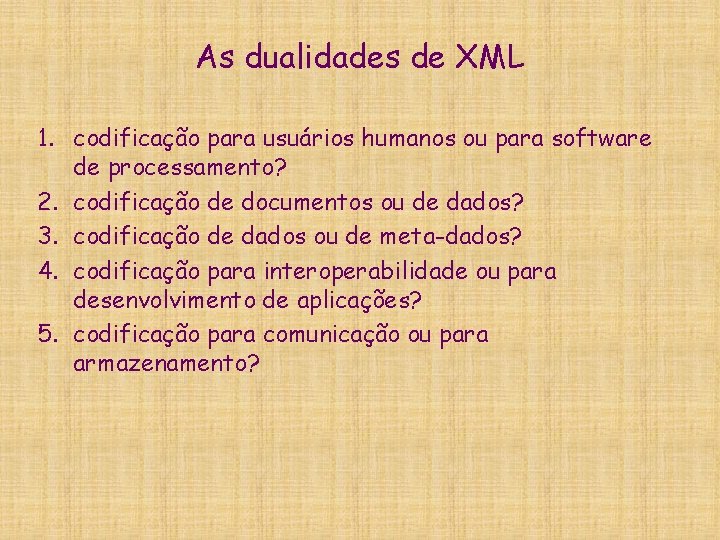 As dualidades de XML

1. codificação para usuários humanos ou para software de processamento?
2. codificação de documentos ou de dados?
3. codificação de dados ou de meta-dados?
4. codificação para interoperabilidade ou para desenvolvimento de aplicações?
5. codificação para comunicação ou para armazenamento?